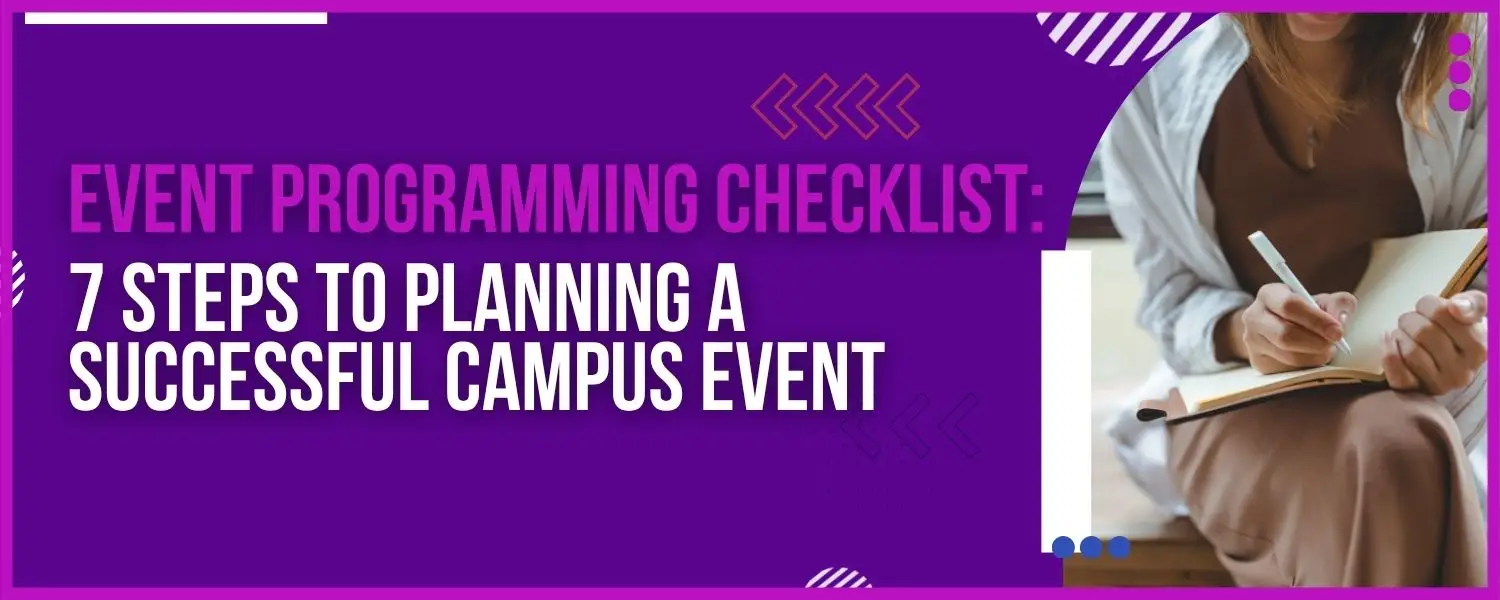 EVENT PROGRAMMING CHECKLIST:

7 STEPS TO PLANNING A SUCCESSFUL CAMPUS EVENT